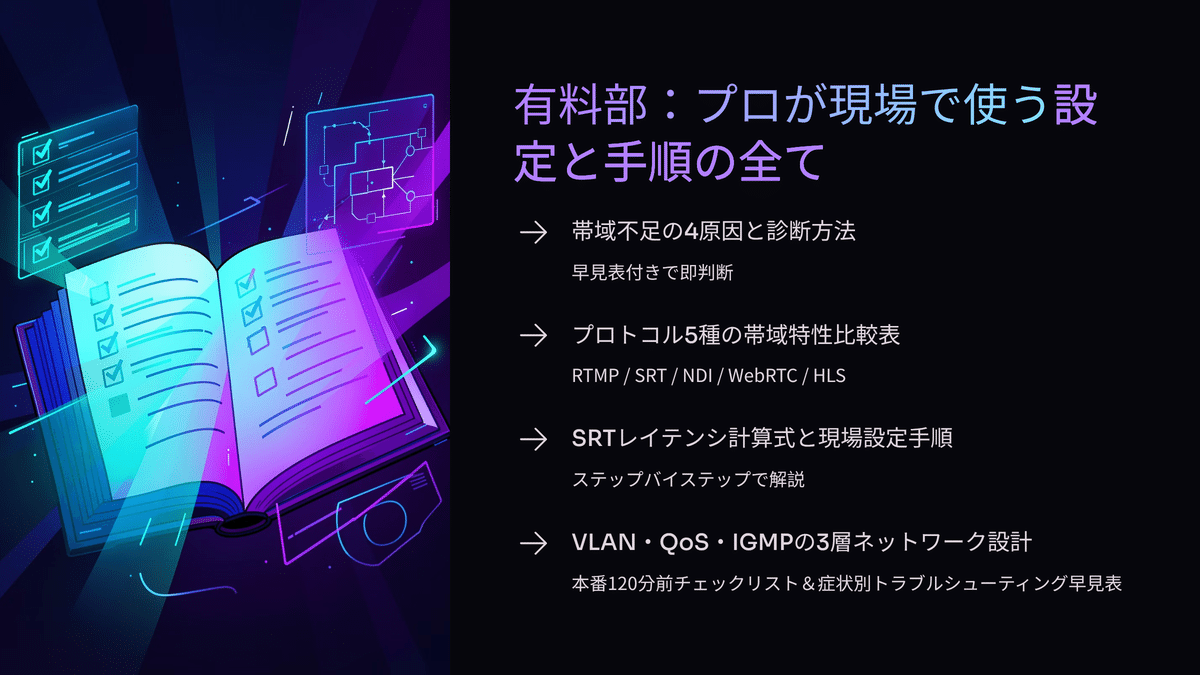 有料部：プロが現場で使う設定と手順の全て

→ 帯域不足の4原因と診断方法

早見表付きで即判断

→ プロトコル5種の帯域特性比較表

RTMP / SRT / NDI / WebRTC / HLS

→ SRTレイテンシ計算式と現場設定手順

ステップバイステップで解説

→ VLAN・QoS・IGMPの3層ネットワーク設計

本番120分前チェックリスト＆症状別トラブルシューティング早見表